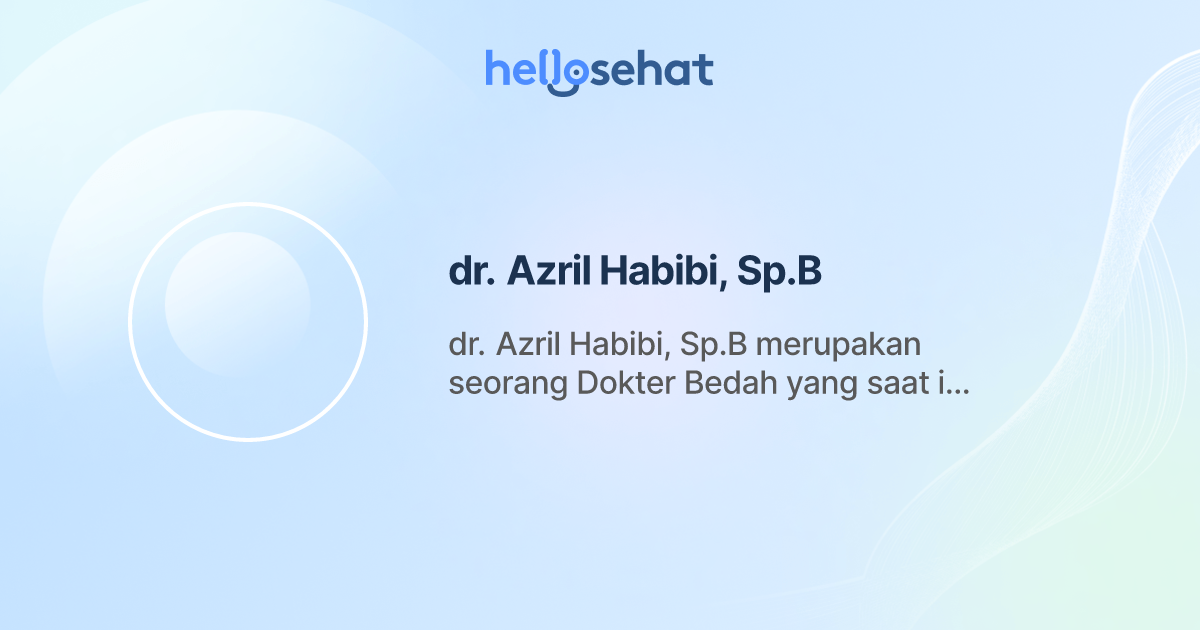 hellosehat

dr. Azril Habibi, Sp.B

dr. Azril Habibi, Sp.B merupakan seorang Dokter Bedah yang saat i...